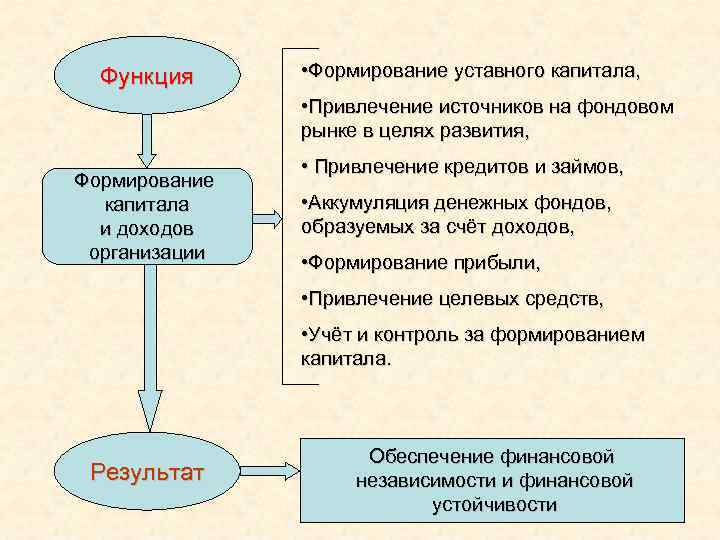 Функция

Формирование капитала и доходов организации

•Формирование уставного капитала,

•Привлечение источников на фондовом рынке в целях развития,

• Привлечение кредитов и займов,

•Аккумуляция денежных фондов, образуемых за счёт доходов,

•Формирование прибыли,

•Привлечение целевых средств,

•Учёт и контроль за формированием капитала.

Результат

Обеспечение финансовой независимости и финансовой устойчивости